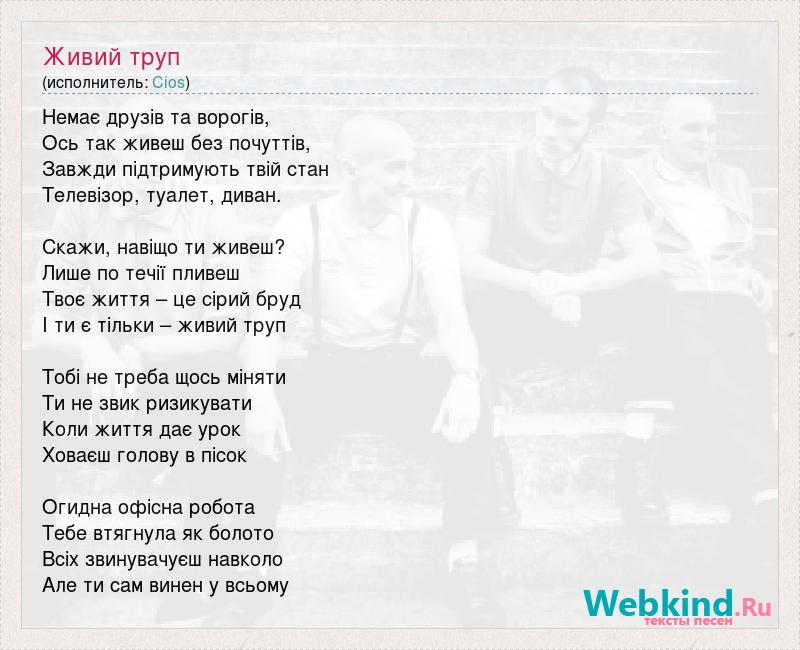 Живий труп
(исполнитель: Cios)

Немає друзів та ворогів,
Ось так живеш без почуттів,
Завжди підтримують твій стан
Телевізор, туалет, диван.

Скажи, навіщо ти живеш?
Лише по течії пливеш
Твоє життя – це сірий бруд
І ти є тільки – живий труп

Тобі не треба щось міняти
Ти не звик ризикувати
Коли життя дає урок
Ховаєш голову в пісок

Огидна офісна робота
Тебе втягнула як болото
Всіх звинувачуєш навколо
Але ти сам винен у всьому

Webkind.Ru
тексты песен